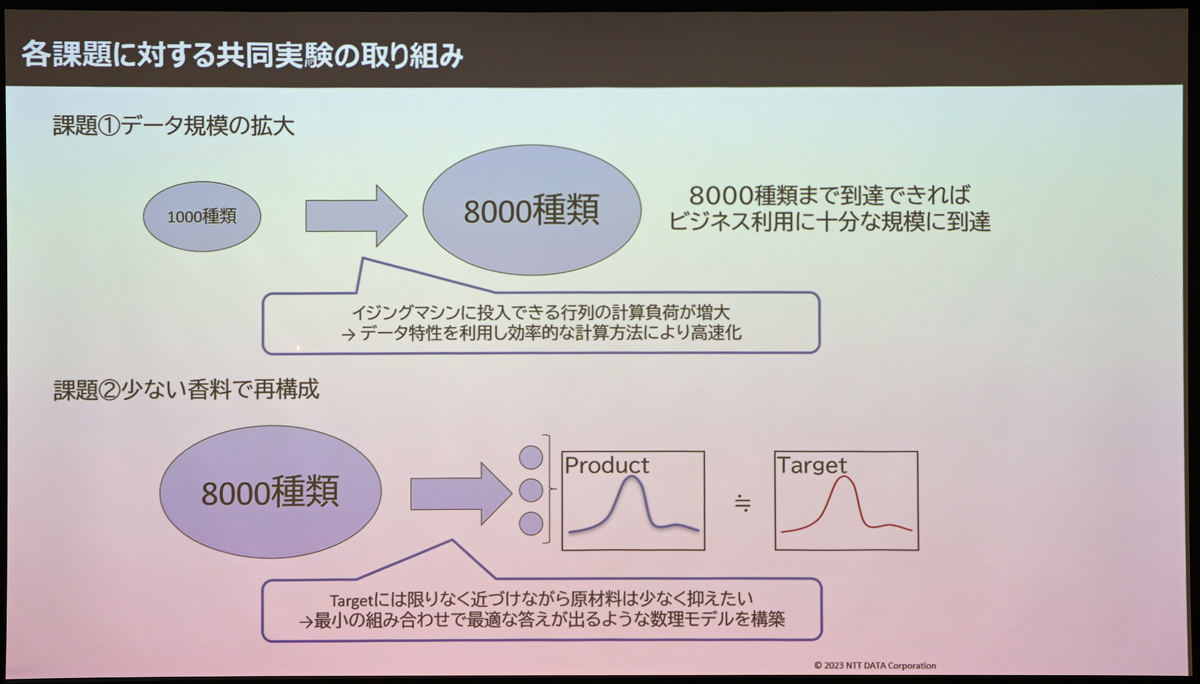 各課題に対する共同実験の取り組み

課題①データ規模の拡大

1000種類

8000種類

8000種類まで到達できれば
ビジネス利用に十分な規模に到達

イジングマシンに投入できる行列の計算負荷が増大
→ データ特性を利用し効率的な計算方法により高速化

課題②少ない香料で再構成

8000種類

Product

≒

Target

Targetには限りなく近づけながら原材料は少なく抑えたい
→最小の組み合わせで最適な答えが出るような数理モデルを構築

© 2023 NTT DATA Corporation